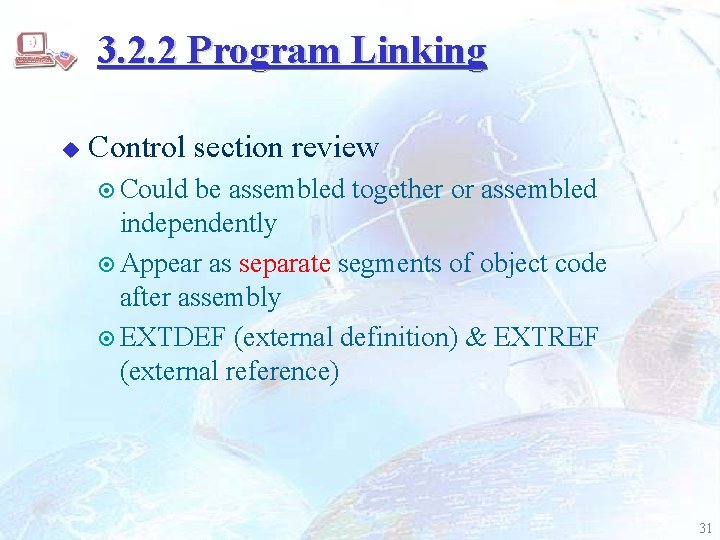 3.2.2 Program Linking

Control section review

Could be assembled together or assembled independently

Appear as separate segments of object code after assembly

EXTDEF (external definition) & EXTREF (external reference)

31